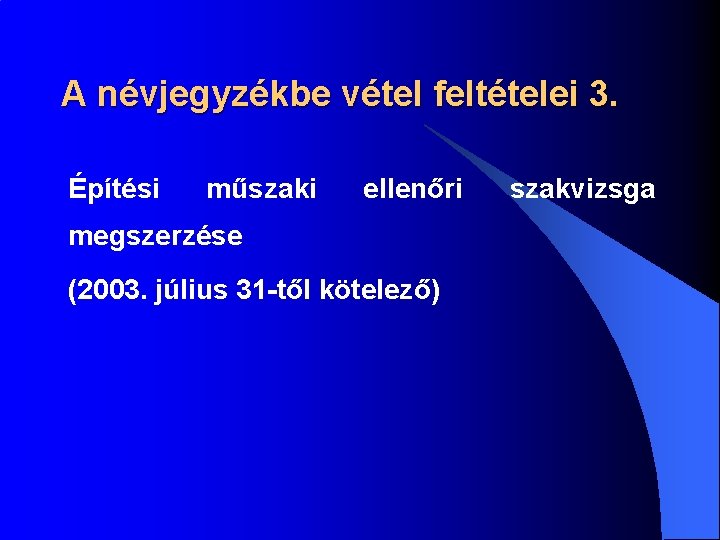 A névjegyzékbe vétel feltételei 3.

Építési műszaki ellenőri szakvizsga megszerzése

(2003. július 31-től kötelező)